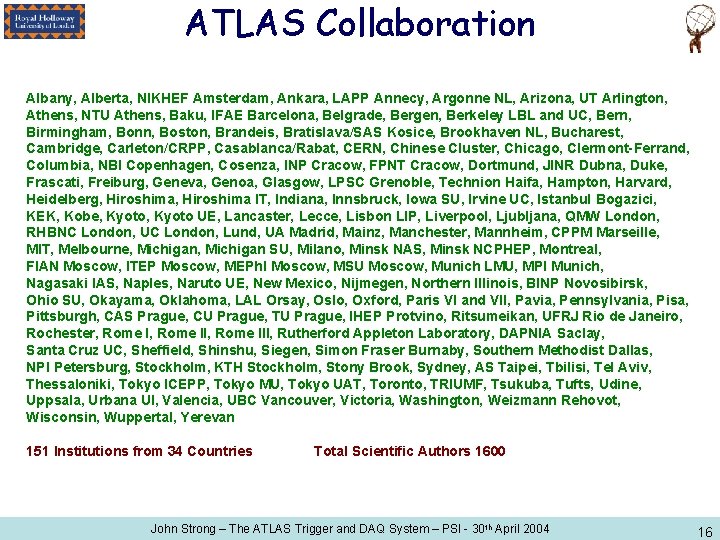 Royal Holloway University of London

ATLAS Collaboration

Albany, Alberta, NIKHEF Amsterdam, Ankara, LAPP Annecy, Argonne NL, Arizona, UT Arlington, Athens, NTU Athens, Baku, IFAE Barcelona, Belgrade, Bergen, Berkeley LBL and UC, Bern, Birmingham, Bonn, Boston, Brandeis, Bratislava/SAS Kosice, Brookhaven NL, Bucharest, Cambridge, Carleton/CRPP, Casablanca/Rabat, CERN, Chinese Cluster, Chicago, Clermont-Ferrand, Columbia, NBI Copenhagen, Cosenza, INP Cracow, FPNT Cracow, Dortmund, JINR Dubna, Duke, Frascati, Freiburg, Geneva, Genoa, Glasgow, LPSC Grenoble, Technion Haifa, Hampton, Harvard, Heidelberg, Hiroshima, Hiroshima IT, Indiana, Innsbruck, Iowa SU, Irvine UC, Istanbul Bogazici, KEK, Kobe, Kyoto, Kyoto UE, Lancaster, Lecce, Lisbon LIP, Liverpool, Ljubljana, QMW London, RHBNC London, UC London, Lund, UA Madrid, Mainz, Manchester, Mannheim, CPPM Marseille, MIT, Melbourne, Michigan, Michigan SU, Milano, Minsk NAS, Minsk NCPHEP, Montreal, FIAN Moscow, ITEP Moscow, MEPhI Moscow, MSU Moscow, Munich LMU, MPI Munich, Nagasaki IAS, Naples, Naruto UE, New Mexico, Nijmegen, Northern Illinois, BINP Novosibirsk, Ohio SU, Okayama, Oklahoma, LAL Orsay, Oslo, Oxford, Paris VI and VII, Pavia, Pennsylvania, Pisa, Pittsburgh, CAS Prague, CU Prague, TU Prague, IHEP Protvino, Ritsumeikan, UFRJ Rio de Janeiro, Rochester, Rome I, Rome II, Rome III, Rutherford Appleton Laboratory, DAPNIA Saclay, Santa Cruz UC, Sheffield, Shinshu, Siegen, Simon Fraser Burnaby, Southern Methodist Dallas, NPI Petersburg, Stockholm, KTH Stockholm, Stony Brook, Sydney, AS Taipei, Tbilisi, Tel Aviv, Thessaloniki, Tokyo ICEPP, Tokyo MU, Tokyo UAT, Toronto, TRIUMF, Tsukuba, Tufts, Udine, Uppsala, Urbana UI, Valencia, UBC Vancouver, Victoria, Washington, Weizmann Rehovot, Wisconsin, Wuppertal, Yerevan

151 Institutions from 34 Countries

Total Scientific Authors 1600

John Strong – The ATLAS Trigger and DAQ System – PSI - 30th April 2004

16